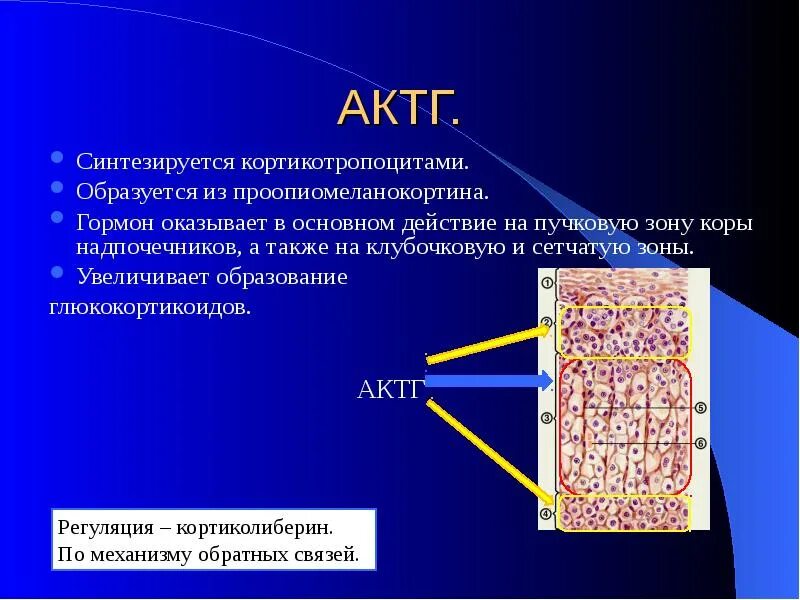 АКТГ.

Синтезируется кортикотропоцитами.

Образуется из проопиомеланокортина.

Гормон оказывает в основном действие на пучковую зону коры надпочечников, а также на клубочковую и сетчатую зоны.

Увеличивает образование глюкокортикоидов.

АКТГ

①

②

③

④

⑤

⑥

Регуляция – кортиколиберин.
По механизму обратных связей.